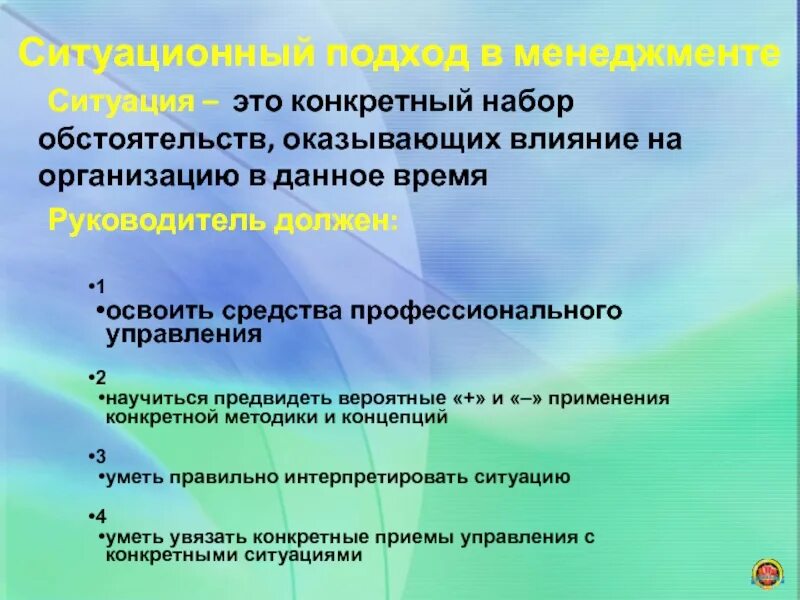 Ситуационный подход в менеджменте

Ситуация – это конкретный набор обстоятельств, оказывающих влияние на организацию в данное время

Руководитель должен:

•1
•освоить средства профессионального управления

•2
•научиться предвидеть вероятные «+» и «–» применения конкретной методики и концепций

•3
•уметь правильно интерпретировать ситуацию

•4
•уметь увязать конкретные приемы управления с конкретными ситуациями